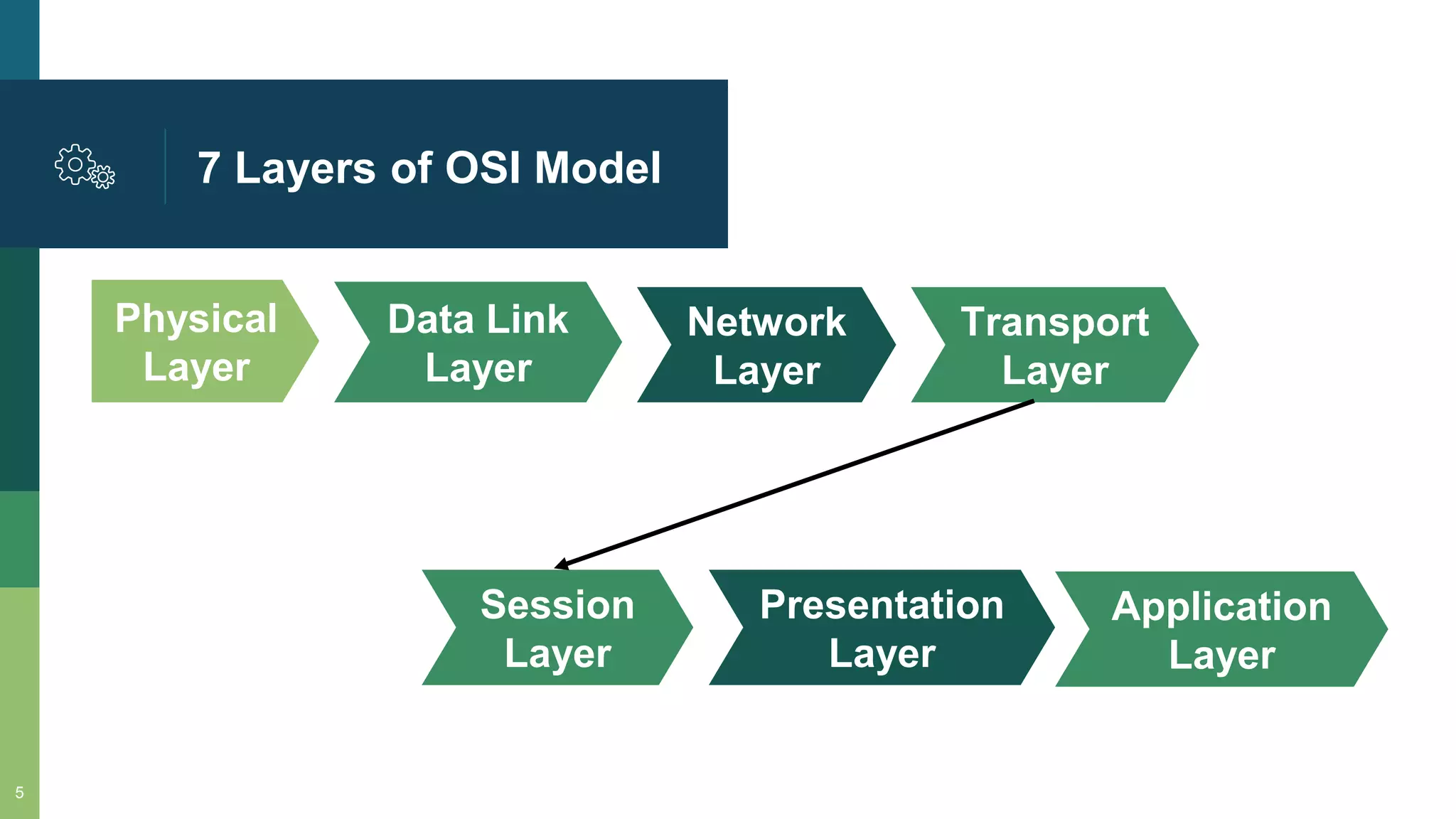 7 Layers of OSI Model

Physical Layer

Data Link Layer

Network Layer

Transport Layer

Session Layer

Presentation Layer

Application Layer

5